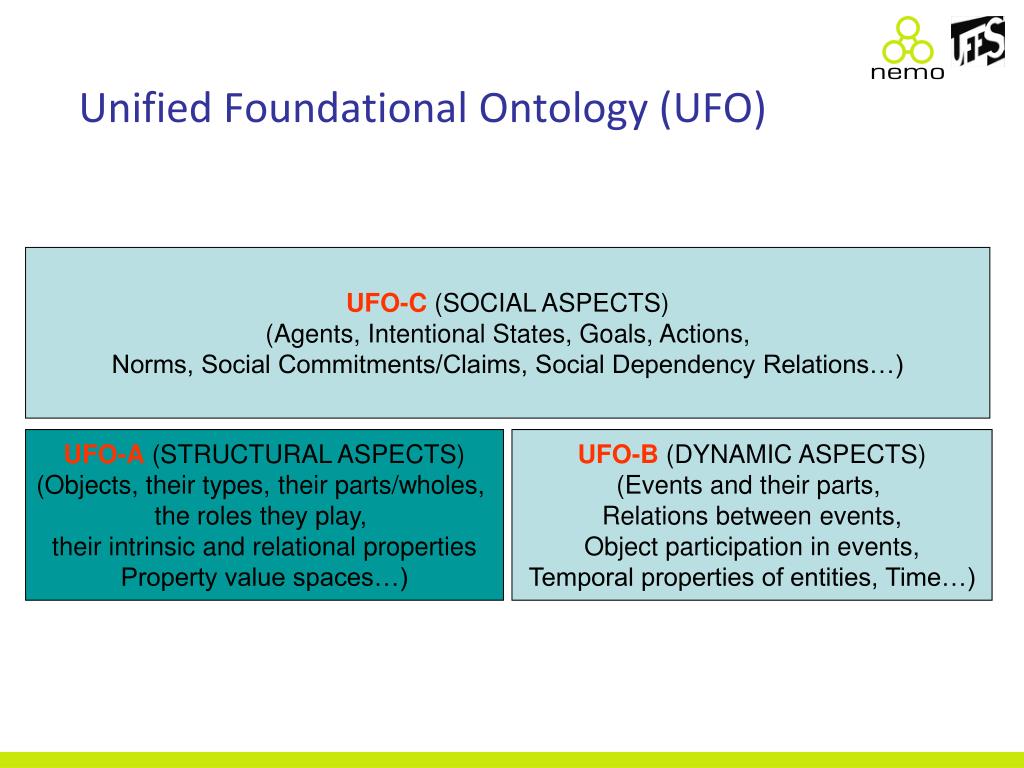 nemo

UFES

Unified Foundational Ontology (UFO)

UFO-C (SOCIAL ASPECTS)
(Agents, Intentional States, Goals, Actions,
Norms, Social Commitments/Claims, Social Dependency Relations…)

UFO-A (STRUCTURAL ASPECTS)
(Objects, their types, their parts/wholes,
the roles they play,
their intrinsic and relational properties
Property value spaces…)

UFO-B (DYNAMIC ASPECTS)
(Events and their parts,
Relations between events,
Object participation in events,
Temporal properties of entities, Time…)